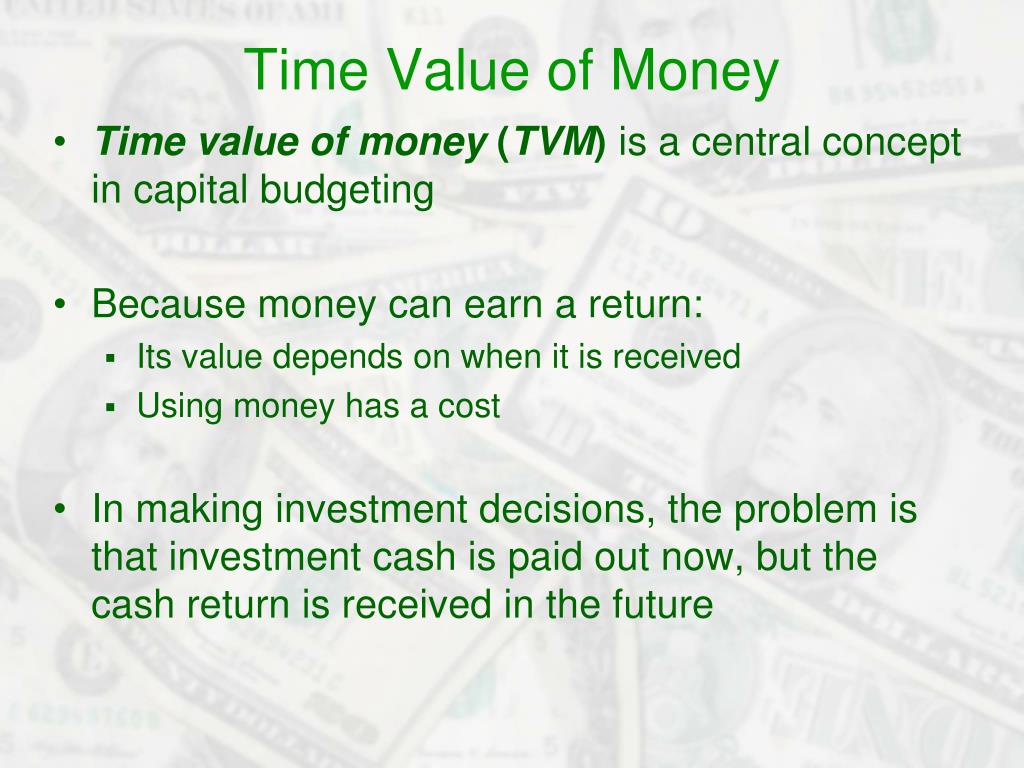 Time Value of Money

• Time value of money (TVM) is a central concept in capital budgeting

• Because money can earn a return:
  ▪ Its value depends on when it is received
  ▪ Using money has a cost

• In making investment decisions, the problem is that investment cash is paid out now, but the cash return is received in the future